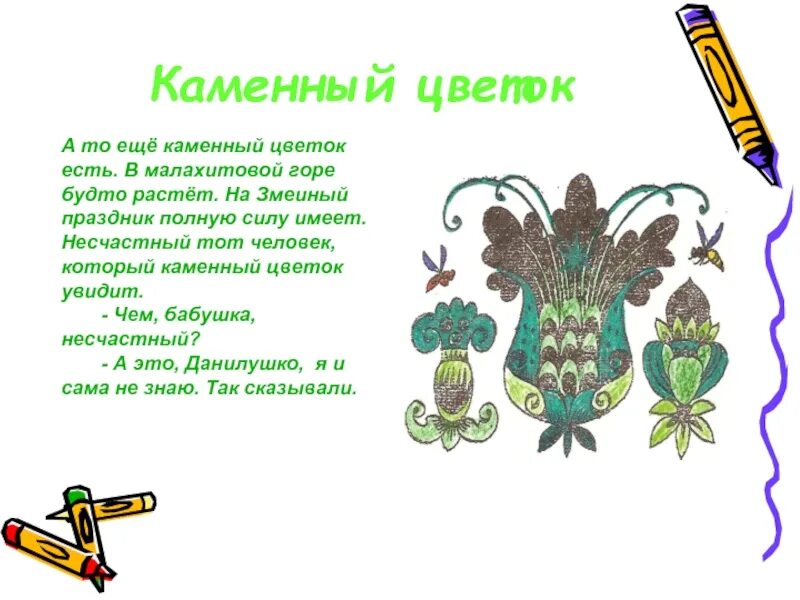 Каменный цветок

А то ещё каменный цветок есть. В малахитовой горе будто растёт. На Змеиный праздник полную силу имеет. Несчастный тот человек, который каменный цветок увидит.

- Чем, бабушка, несчастный?

- А это, Данилушко, я и сама не знаю. Так сказывали.